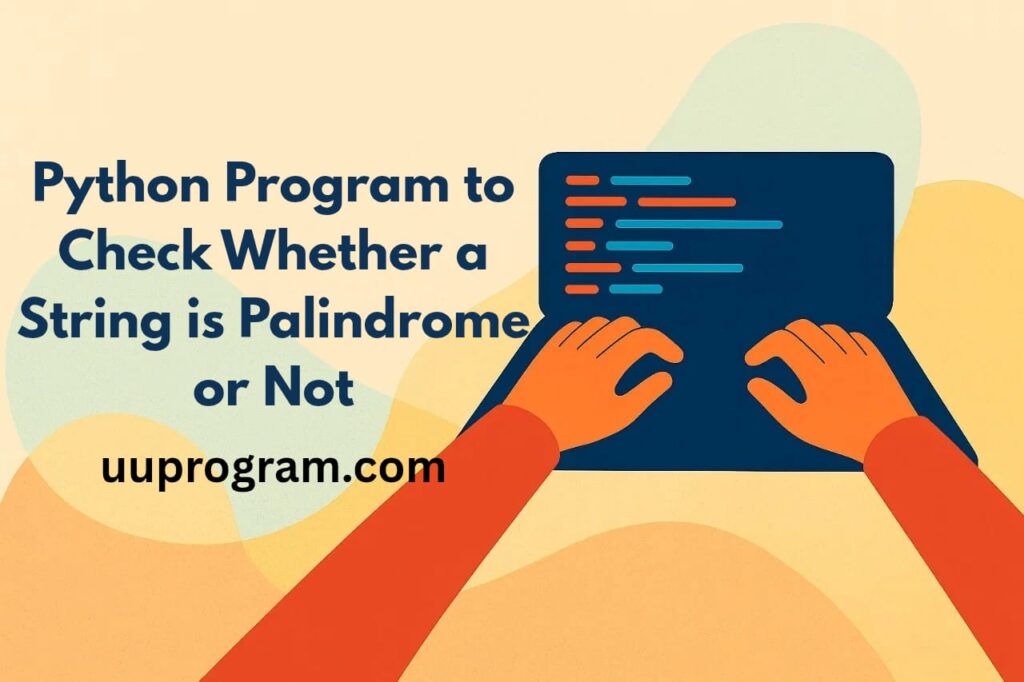 Python Program to Check Whether a String is Palindrome or Not

uuprogram.com